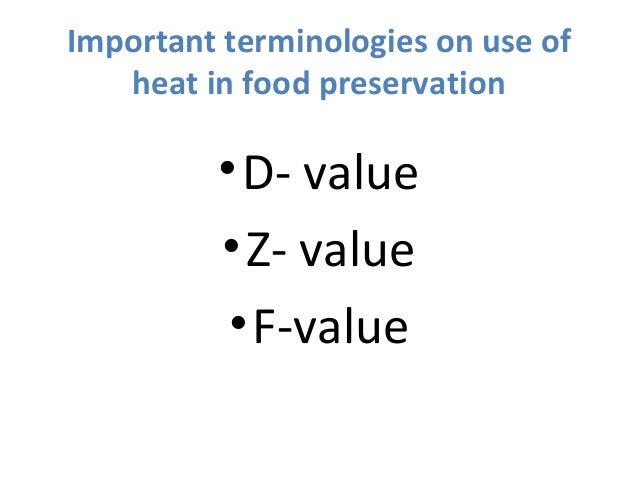 Important terminologies on use of heat in food preservation

• D- value
• Z- value
• F-value